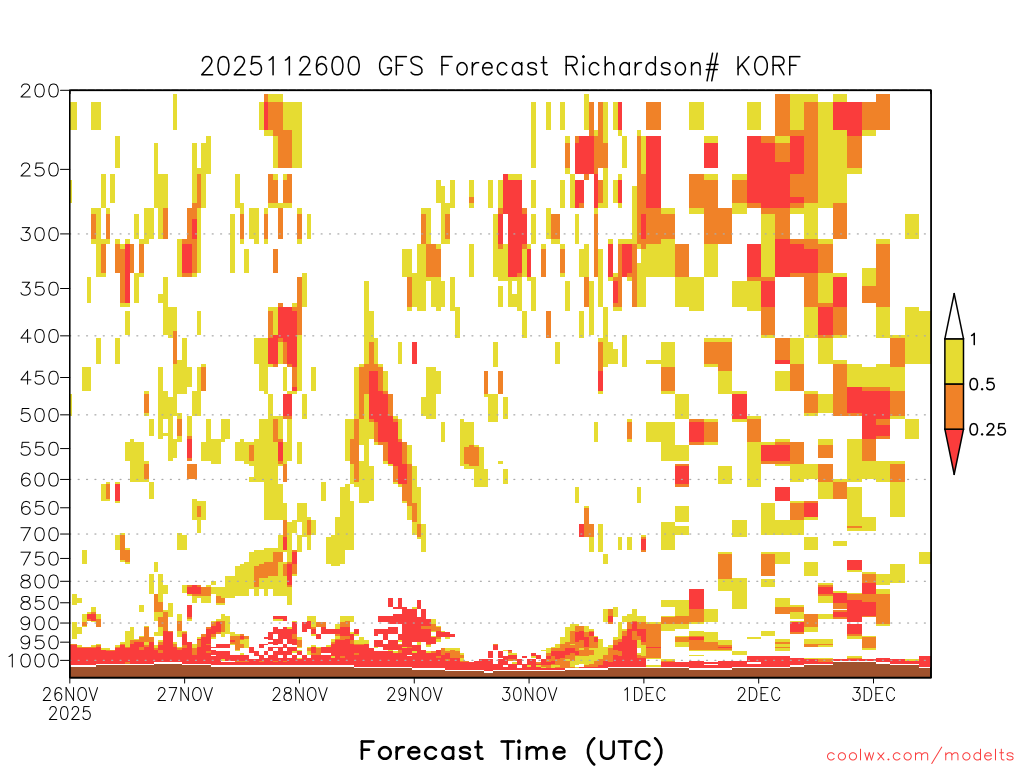 2025112600 GFS Forecast Richardson# KORF

200
250
300
350
400
450
500
550
600
650
700
750
800
850
900
950
1000

1
0.5
0.25

26NOV
2025
27NOV
28NOV
29NOV
30NOV
1DEC
2DEC
3DEC

Forecast Time (UTC)

coolwx.com/modelts